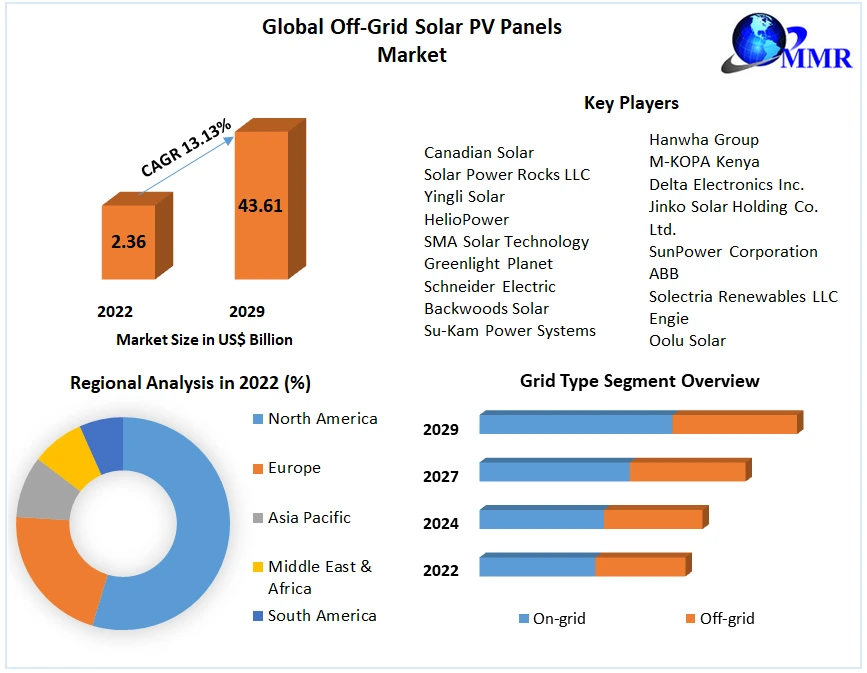 Global Off-Grid Solar PV Panels Market

MMR

CAGR 13.13%

2.36

43.61

2022

2029

Market Size in US$ Billion

Key Players

Canadian Solar
Solar Power Rocks LLC
Yingli Solar
HelioPower
SMA Solar Technology
Greenlight Planet
Schneider Electric
Backwoods Solar
Su-Kam Power Systems

Hanwha Group
M-KOPA Kenya
Delta Electronics Inc.
Jinko Solar Holding Co. Ltd.
SunPower Corporation
ABB
Solectria Renewables LLC
Engie
Oolu Solar

Regional Analysis in 2022 (%)

North America
Europe
Asia Pacific
Middle East & Africa
South America

Grid Type Segment Overview

2029
2027
2024
2022

On-grid
Off-grid